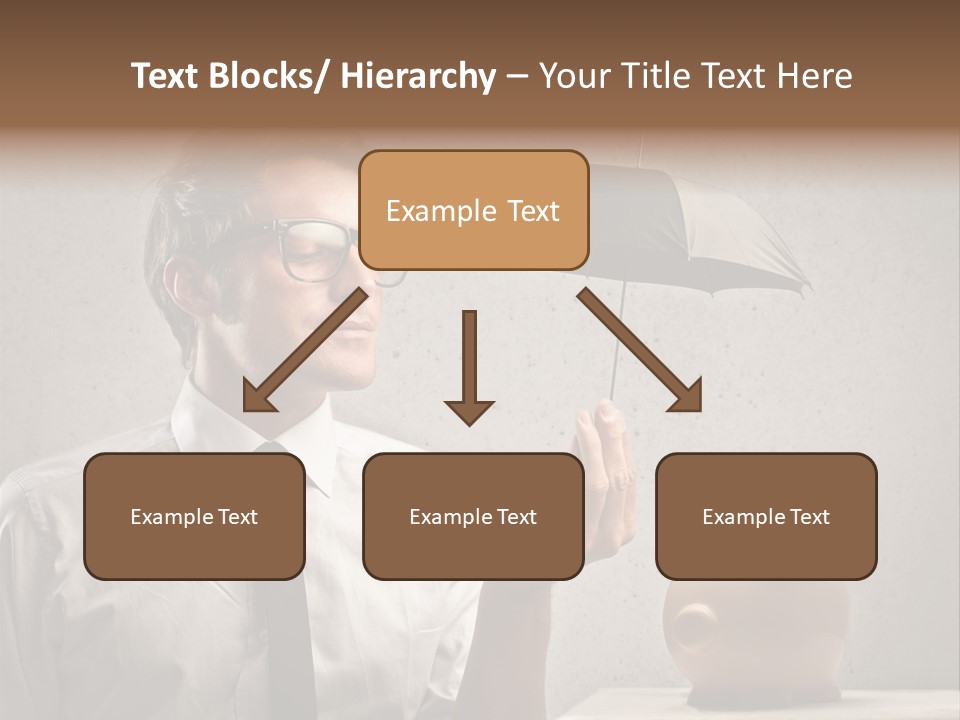 Text Blocks/ Hierarchy – Your Title Text Here

Example Text

Example Text

Example Text

Example Text